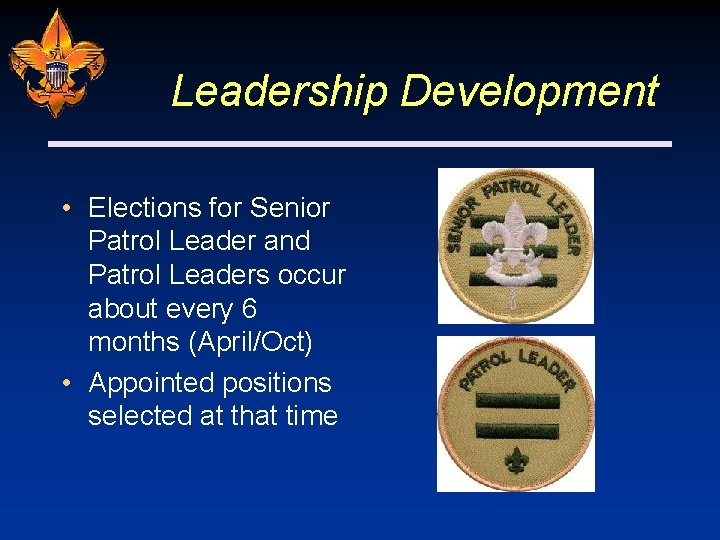 Leadership Development

• Elections for Senior Patrol Leader and Patrol Leaders occur about every 6 months (April/Oct)
• Appointed positions selected at that time

SENIOR PATROL LEADER

PATROL LEADER